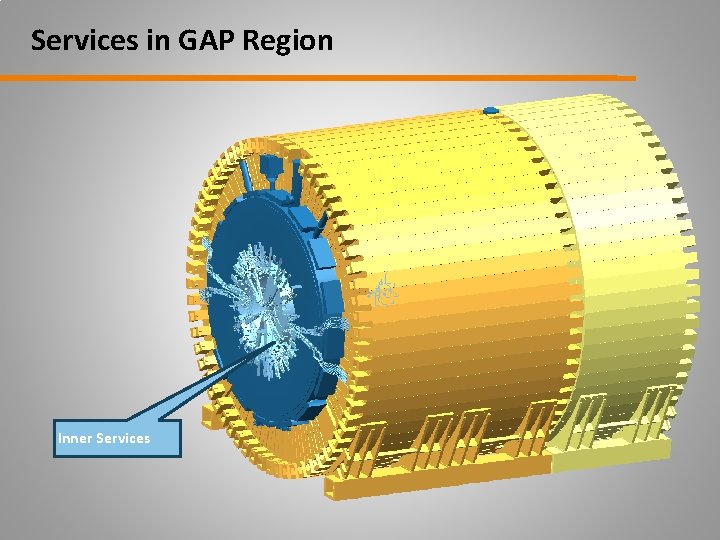 Services in GAP Region

Inner Services